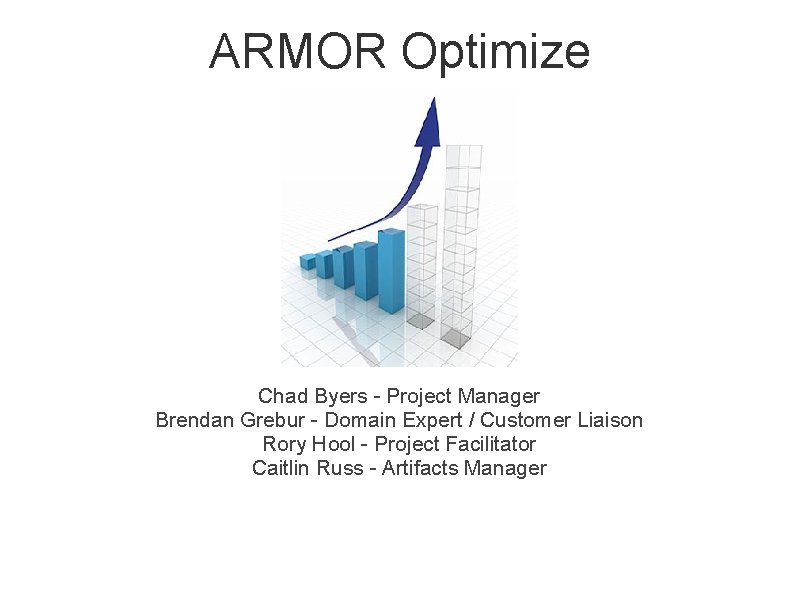 ARMOR Optimize

Chad Byers - Project Manager
Brendan Grebur - Domain Expert / Customer Liaison
Rory Hool - Project Facilitator
Caitlin Russ - Artifacts Manager